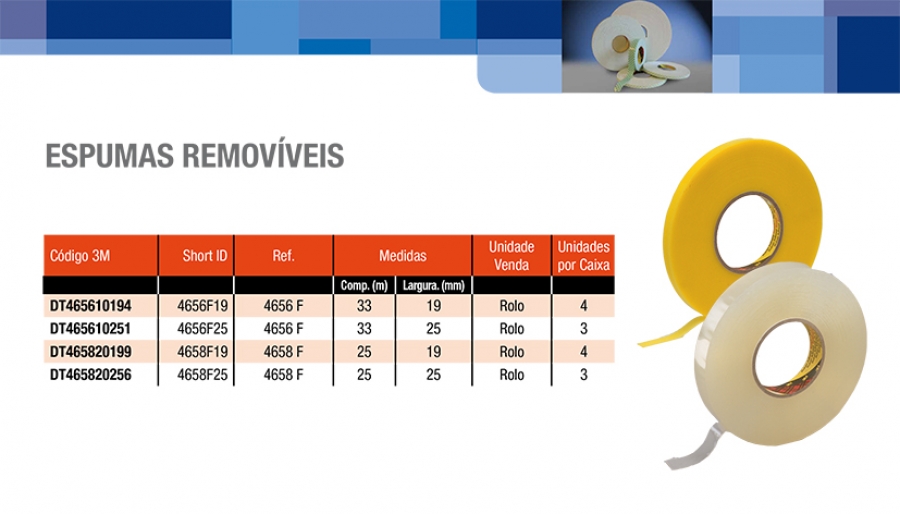 ESPUMAS REMOVÍVEIS

| Código 3M | Short ID | Ref. | Medidas | | Unidade Venda | Unidades por Caixa |
|---|---|---|---|---|---|---|
| | | | Comp. (m) | Largura. (mm) | | |
| DT465610194 | 4656F19 | 4656 F | 33 | 19 | Rolo | 4 |
| DT465610251 | 4656F25 | 4656 F | 33 | 25 | Rolo | 3 |
| DT465820199 | 4658F19 | 4658 F | 25 | 19 | Rolo | 4 |
| DT465820256 | 4658F25 | 4658 F | 25 | 25 | Rolo | 3 |